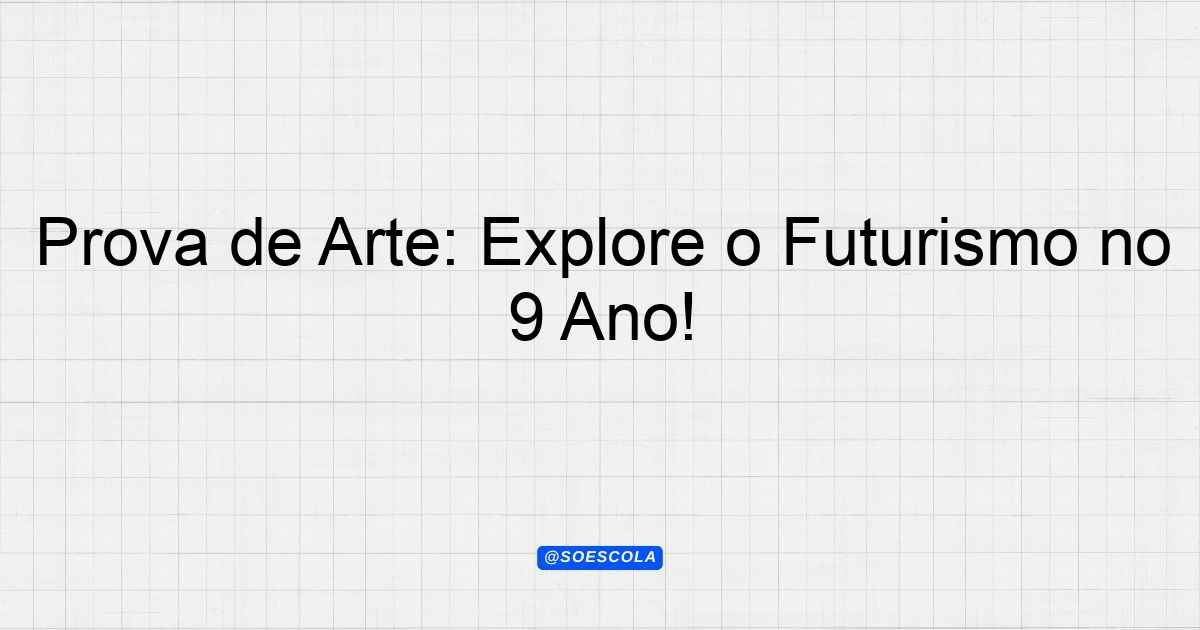 Prova de Arte: Explore o Futurismo no 9 Ano!

@SOESCOLA